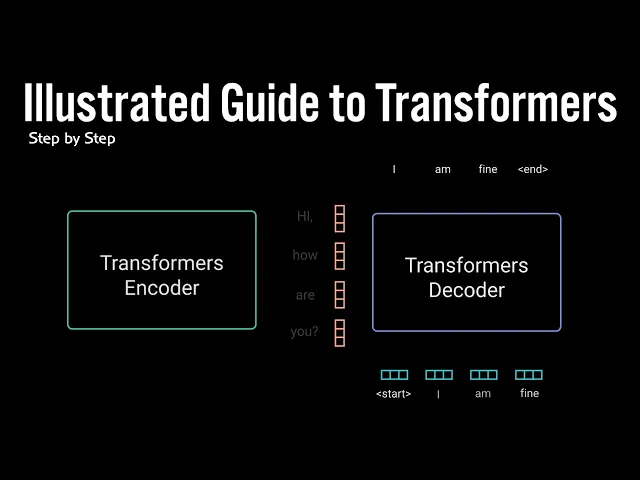 Illustrated Guide to Transformers
Step by Step

I am fine <end>

Transformers Encoder

HI,
how
are
you?

Transformers Decoder

<start> I am fine